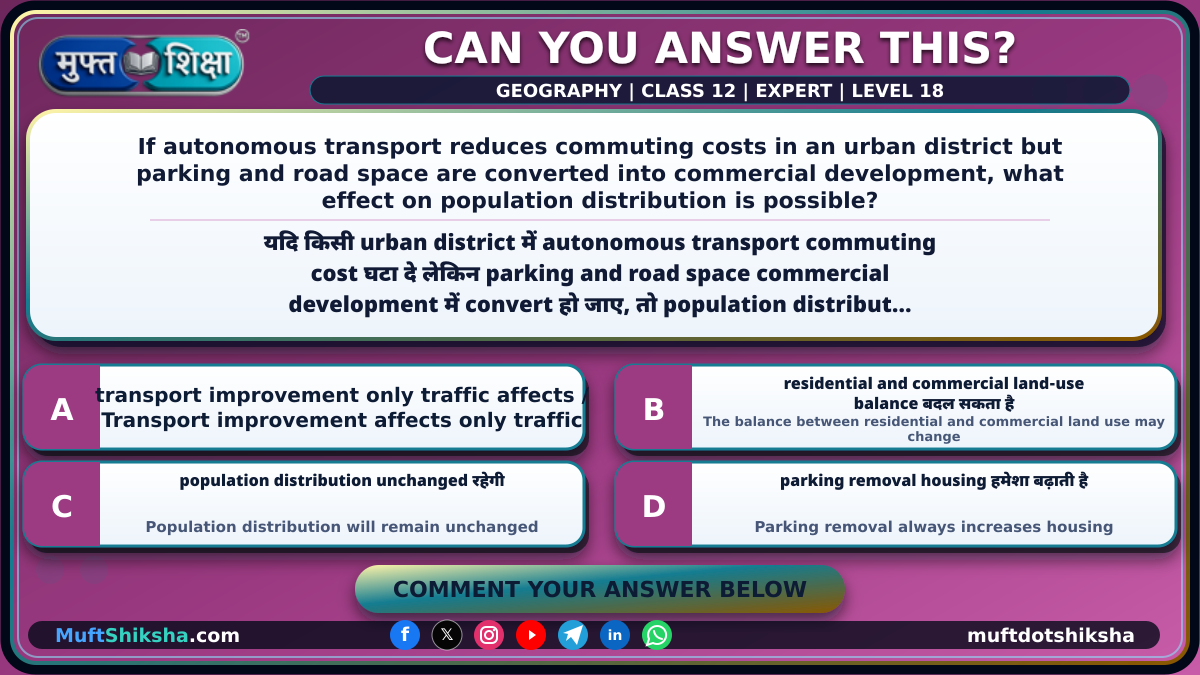 मुफ्त शिक्षा

CAN YOU ANSWER THIS?

GEOGRAPHY | CLASS 12 | EXPERT | LEVEL 18

If autonomous transport reduces commuting costs in an urban district but parking and road space are converted into commercial development, what effect on population distribution is possible?

यदि किसी urban district में autonomous transport commuting cost घटा दे लेकिन parking and road space commercial development में convert हो जाए, तो population distribut...

A
transport improvement only traffic affects / Transport improvement affects only traffic

B
residential and commercial land-use balance बदल सकता है
The balance between residential and commercial land use may change

C
population distribution unchanged रहेगी
Population distribution will remain unchanged

D
parking removal housing हमेशा बढ़ाती है
Parking removal always increases housing

COMMENT YOUR ANSWER BELOW

MuftShiksha.com

muftdotshiksha